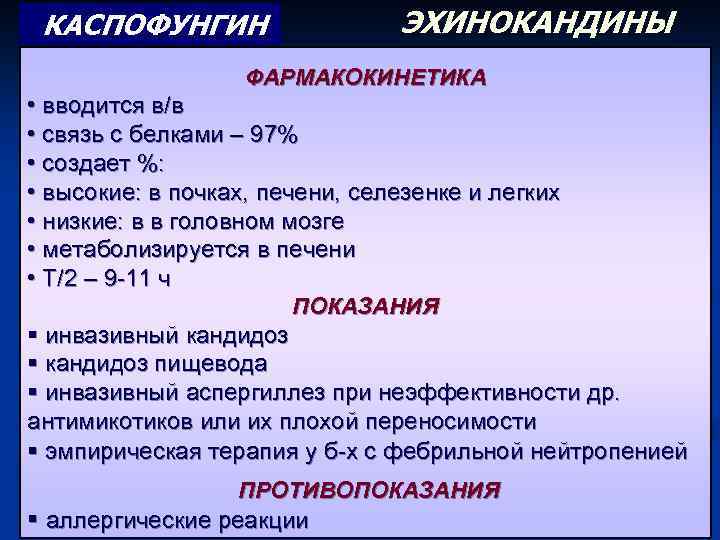 КАСПОФУНГИН

ЭХИНОКАНДИНЫ

ФАРМАКОКИНЕТИКА

• вводится в/в
• связь с белками – 97%
• создает %:
• высокие: в почках, печени, селезенке и легких
• низкие: в в головном мозге
• метаболизируется в печени
• Т/2 – 9-11 ч

ПОКАЗАНИЯ

▪ инвазивный кандидоз
▪ кандидоз пищевода
▪ инвазивный аспергиллез при неэффективности др. антимикотиков или их плохой переносимости
▪ эмпирическая терапия у б-х с фебрильной нейтропенией

ПРОТИВОПОКАЗАНИЯ

▪ аллергические реакции